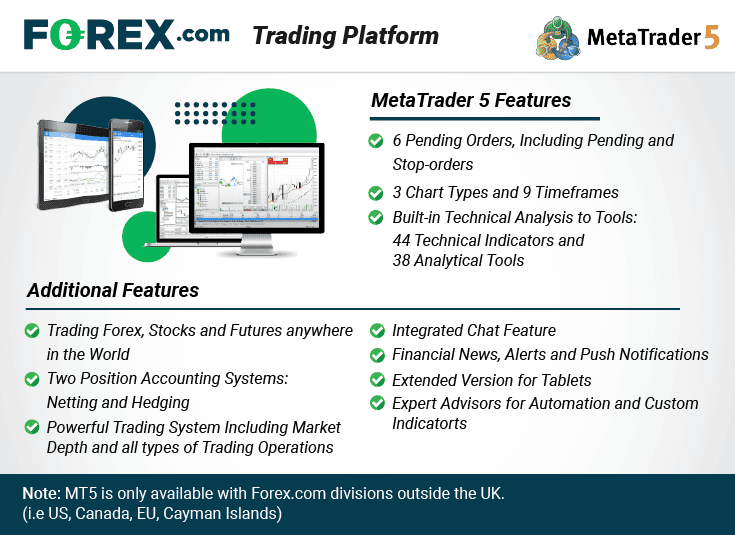 FOREX.com Trading Platform

MetaTrader 5

MetaTrader 5 Features

6 Pending Orders, Including Pending and Stop-orders

3 Chart Types and 9 Timeframes

Built-in Technical Analysis to Tools: 44 Technical Indicators and 38 Analytical Tools

Additional Features

Trading Forex, Stocks and Futures anywhere in the World

Two Position Accounting Systems: Netting and Hedging

Powerful Trading System Including Market Depth and all types of Trading Operations

Integrated Chat Feature

Financial News, Alerts and Push Notifications

Extended Version for Tablets

Expert Advisors for Automation and Custom Indicatorts

Note: MT5 is only available with Forex.com divisions outside the UK. (i.e US, Canada, EU, Cayman Islands)